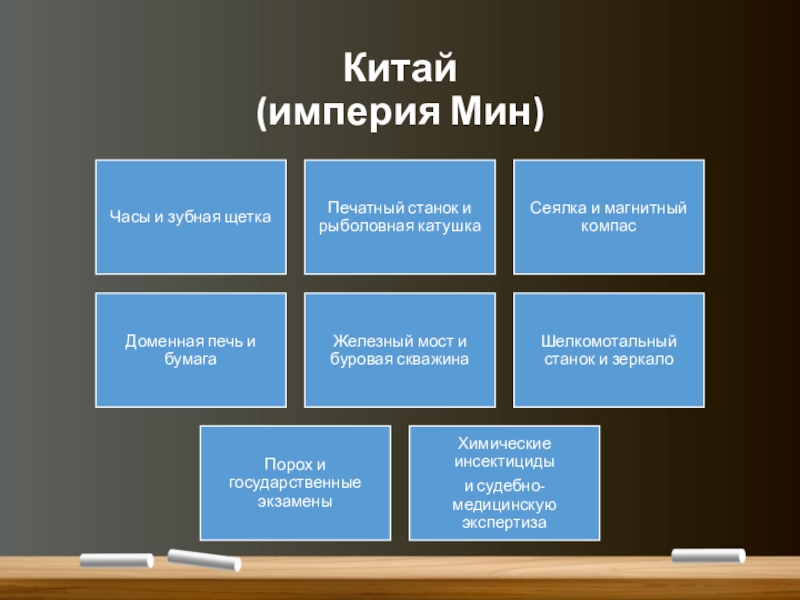 Китай
(империя Мин)

Часы и зубная щетка

Печатный станок и рыболовная катушка

Сеялка и магнитный компас

Доменная печь и бумага

Железный мост и буровая скважина

Шелкомотальный станок и зеркало

Порох и государственные экзамены

Химические инсектициды

и судебно-медицинскую экспертиза